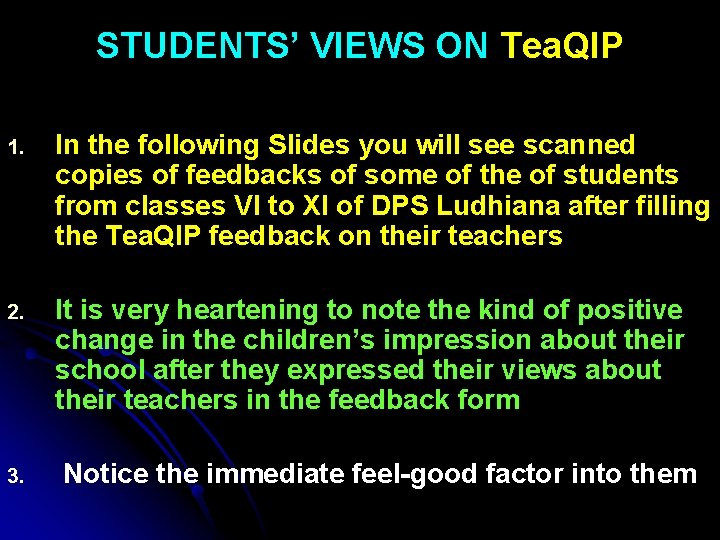 STUDENTS' VIEWS ON TeaQIP

1. In the following Slides you will see scanned copies of feedbacks of some of the of students from classes VI to XI of DPS Ludhiana after filling the TeaQIP feedback on their teachers

2. It is very heartening to note the kind of positive change in the children's impression about their school after they expressed their views about their teachers in the feedback form

3. Notice the immediate feel-good factor into them